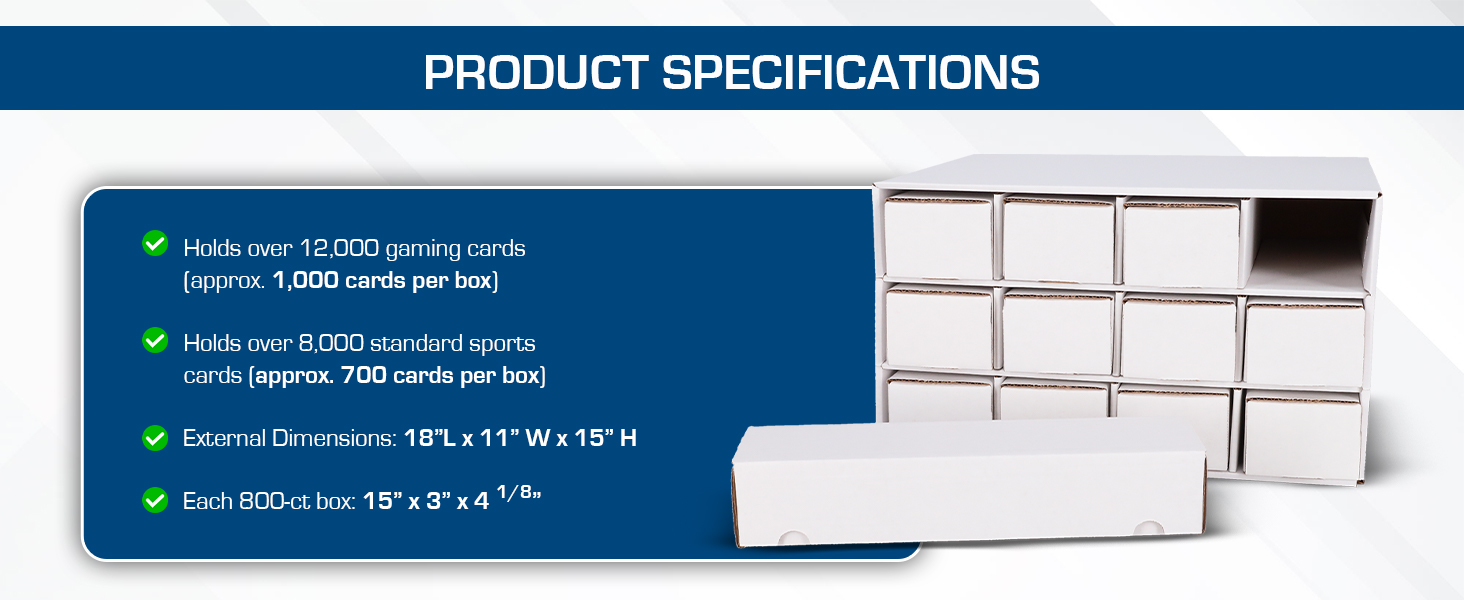 PRODUCT SPECIFICATIONS

Holds over 12,000 gaming cards (approx. 1,000 cards per box)

Holds over 8,000 standard sports cards (approx. 700 cards per box)

External Dimensions: 18"L x 11" W x 15" H

Each 800-ct box: 15" x 3" x 4 $^{1/8}$"